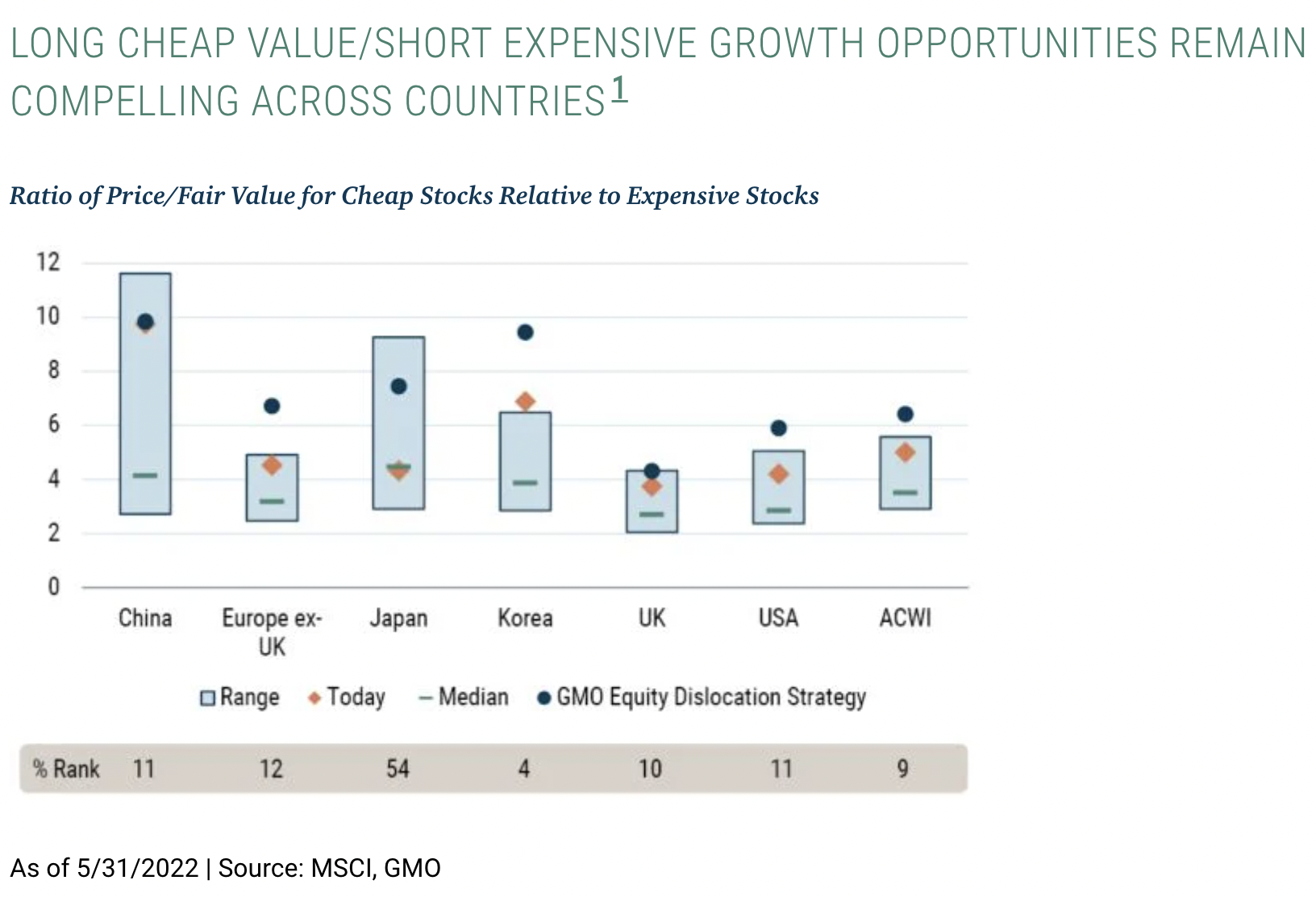 LONG CHEAP VALUE/SHORT EXPENSIVE GROWTH OPPORTUNITIES REMAIN COMPELLING ACROSS COUNTRIES$^1$

Ratio of Price/Fair Value for Cheap Stocks Relative to Expensive Stocks

12
10
8
6
4
2
0

China
Europe ex-UK
Japan
Korea
UK
USA
ACWI

Range
Today
Median
GMO Equity Dislocation Strategy

| % Rank | 11 | 12 | 54 | 4 | 10 | 11 | 9 |
|---|---|---|---|---|---|---|---|

As of 5/31/2022 | Source: MSCI, GMO